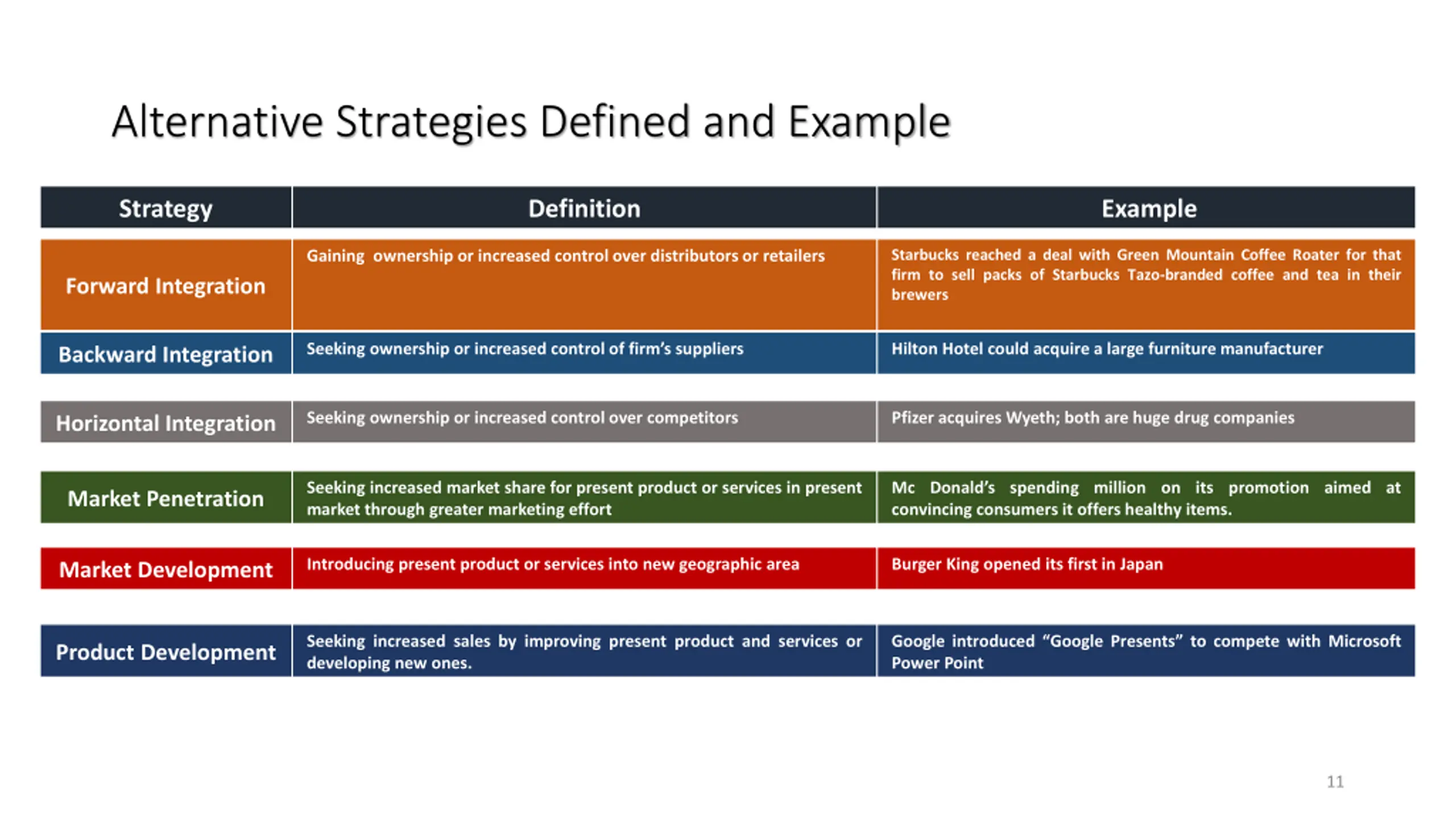 Alternative Strategies Defined and Example

| Strategy | Definition | Example |
|---|---|---|
| Forward Integration | Gaining ownership or increased control over distributors or retailers | Starbucks reached a deal with Green Mountain Coffee Roater for that firm to sell packs of Starbucks Tazo-branded coffee and tea in their brewers |
| Backward Integration | Seeking ownership or increased control of firm's suppliers | Hilton Hotel could acquire a large furniture manufacturer |
| Horizontal Integration | Seeking ownership or increased control over competitors | Pfizer acquires Wyeth; both are huge drug companies |
| Market Penetration | Seeking increased market share for present product or services in present market through greater marketing effort | Mc Donald's spending million on its promotion aimed at convincing consumers it offers healthy items. |
| Market Development | Introducing present product or services into new geographic area | Burger King opened its first in Japan |
| Product Development | Seeking increased sales by improving present product and services or developing new ones. | Google introduced "Google Presents" to compete with Microsoft Power Point |

11